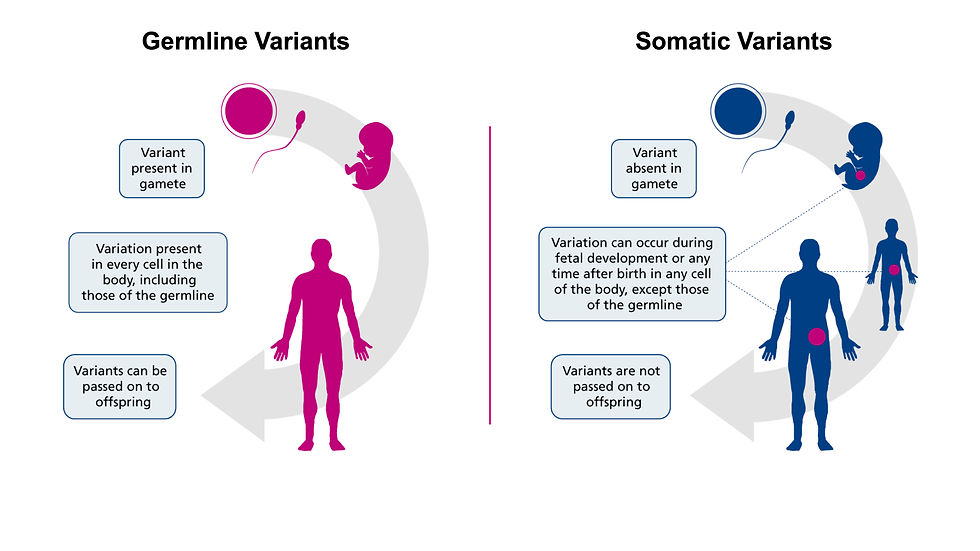 Germline Variants

Variant present in gamete

Variation present in every cell in the body, including those of the germline

Variants can be passed on to offspring

Somatic Variants

Variant absent in gamete

Variation can occur during fetal development or any time after birth in any cell of the body, except those of the germline

Variants are not passed on to offspring